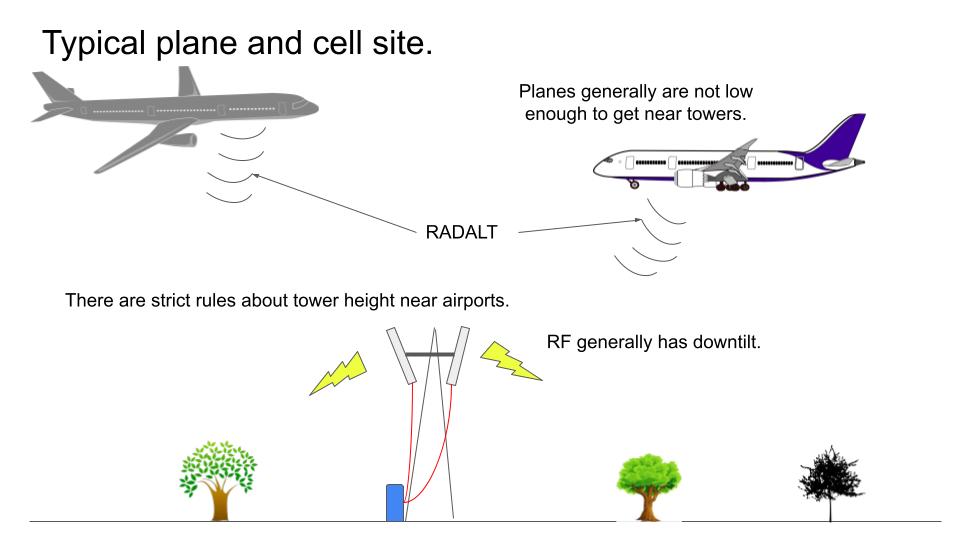 Typical plane and cell site.

Planes generally are not low enough to get near towers.

RADALT

There are strict rules about tower height near airports.

RF generally has downtilt.